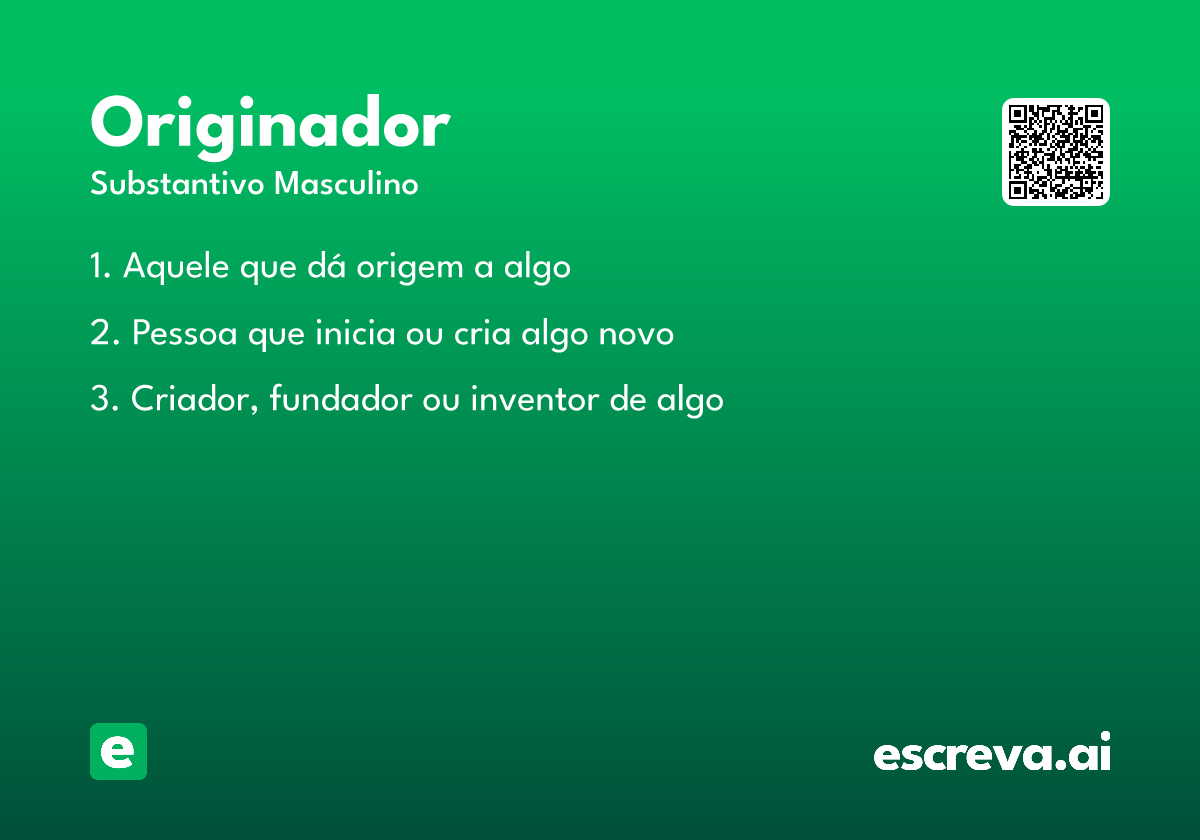 Originador
Substantivo Masculino

1. Aquele que dá origem a algo

2. Pessoa que inicia ou cria algo novo

3. Criador, fundador ou inventor de algo

e

escreva.ai